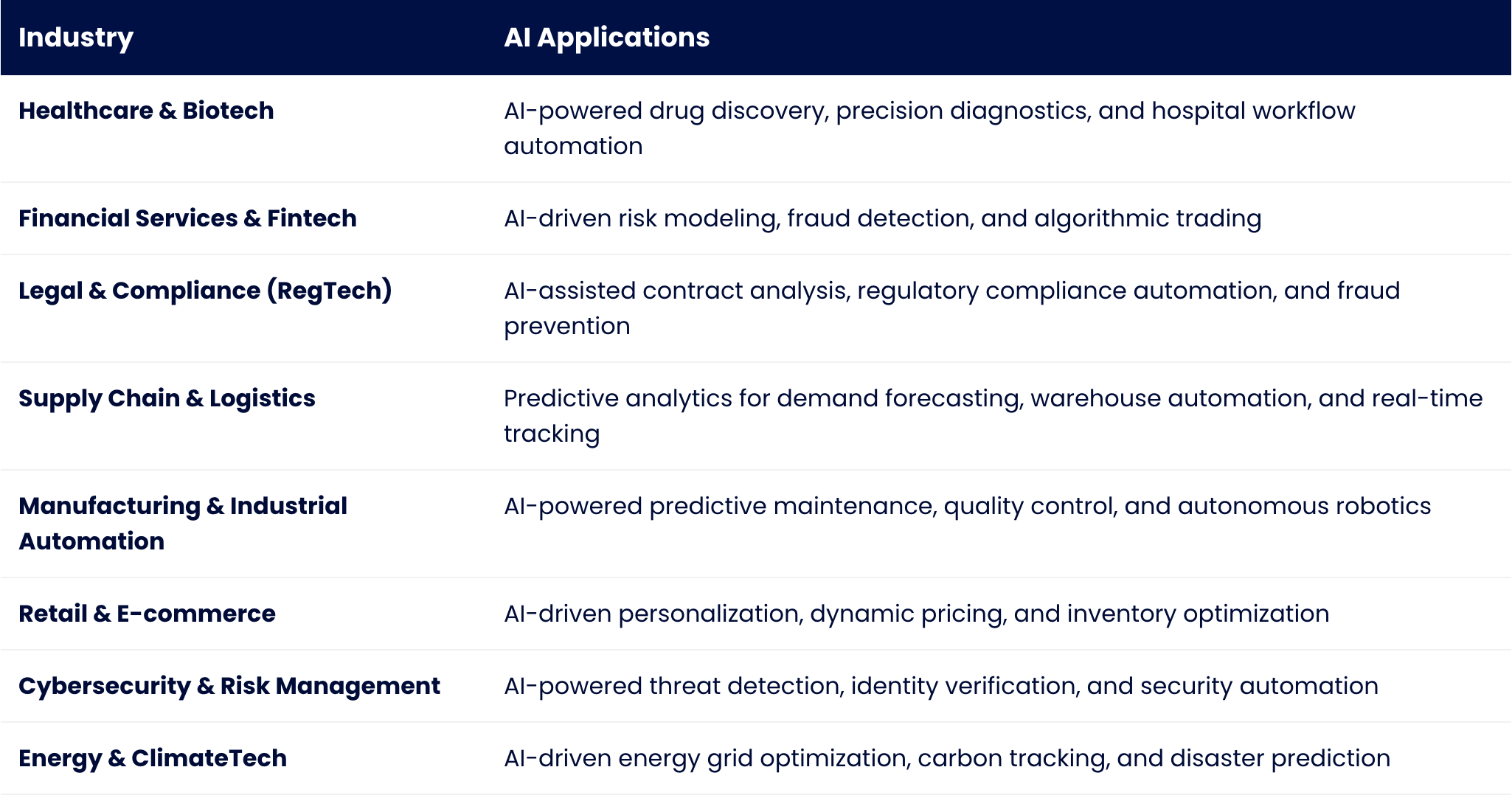 | Industry | AI Applications |
|---|---|
| Healthcare & Biotech | AI-powered drug discovery, precision diagnostics, and hospital workflow automation |
| Financial Services & Fintech | AI-driven risk modeling, fraud detection, and algorithmic trading |
| Legal & Compliance (RegTech) | AI-assisted contract analysis, regulatory compliance automation, and fraud prevention |
| Supply Chain & Logistics | Predictive analytics for demand forecasting, warehouse automation, and real-time tracking |
| Manufacturing & Industrial Automation | AI-powered predictive maintenance, quality control, and autonomous robotics |
| Retail & E-commerce | AI-driven personalization, dynamic pricing, and inventory optimization |
| Cybersecurity & Risk Management | AI-powered threat detection, identity verification, and security automation |
| Energy & ClimateTech | AI-driven energy grid optimization, carbon tracking, and disaster prediction |